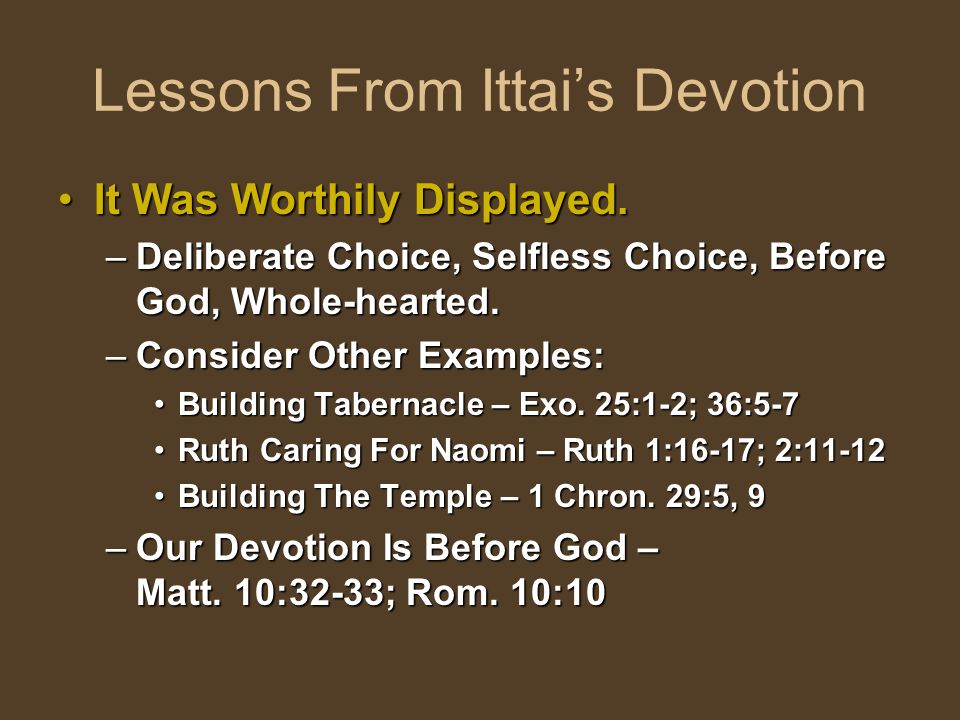 Lessons From Ittai’s Devotion

• It Was Worthily Displayed.
– Deliberate Choice, Selfless Choice, Before God, Whole-hearted.
– Consider Other Examples:
• Building Tabernacle – Exo. 25:1-2; 36:5-7
• Ruth Caring For Naomi – Ruth 1:16-17; 2:11-12
• Building The Temple – 1 Chron. 29:5, 9
– Our Devotion Is Before God – Matt. 10:32-33; Rom. 10:10